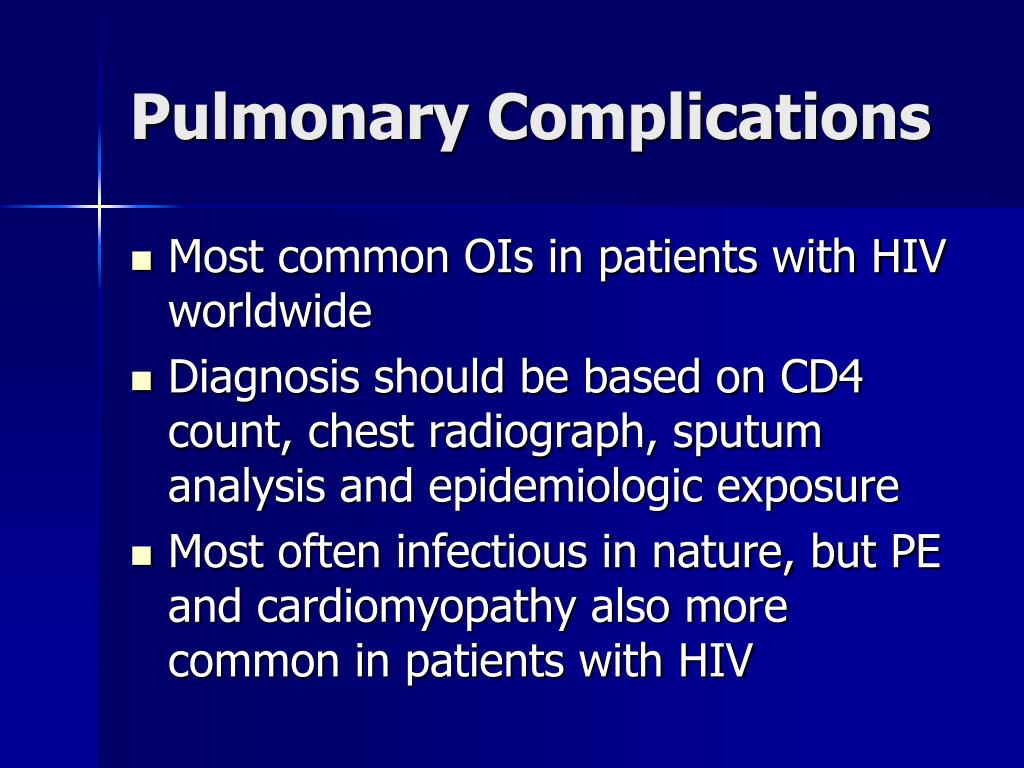 Pulmonary Complications

- Most common OIs in patients with HIV worldwide
- Diagnosis should be based on CD4 count, chest radiograph, sputum analysis and epidemiologic exposure
- Most often infectious in nature, but PE and cardiomyopathy also more common in patients with HIV